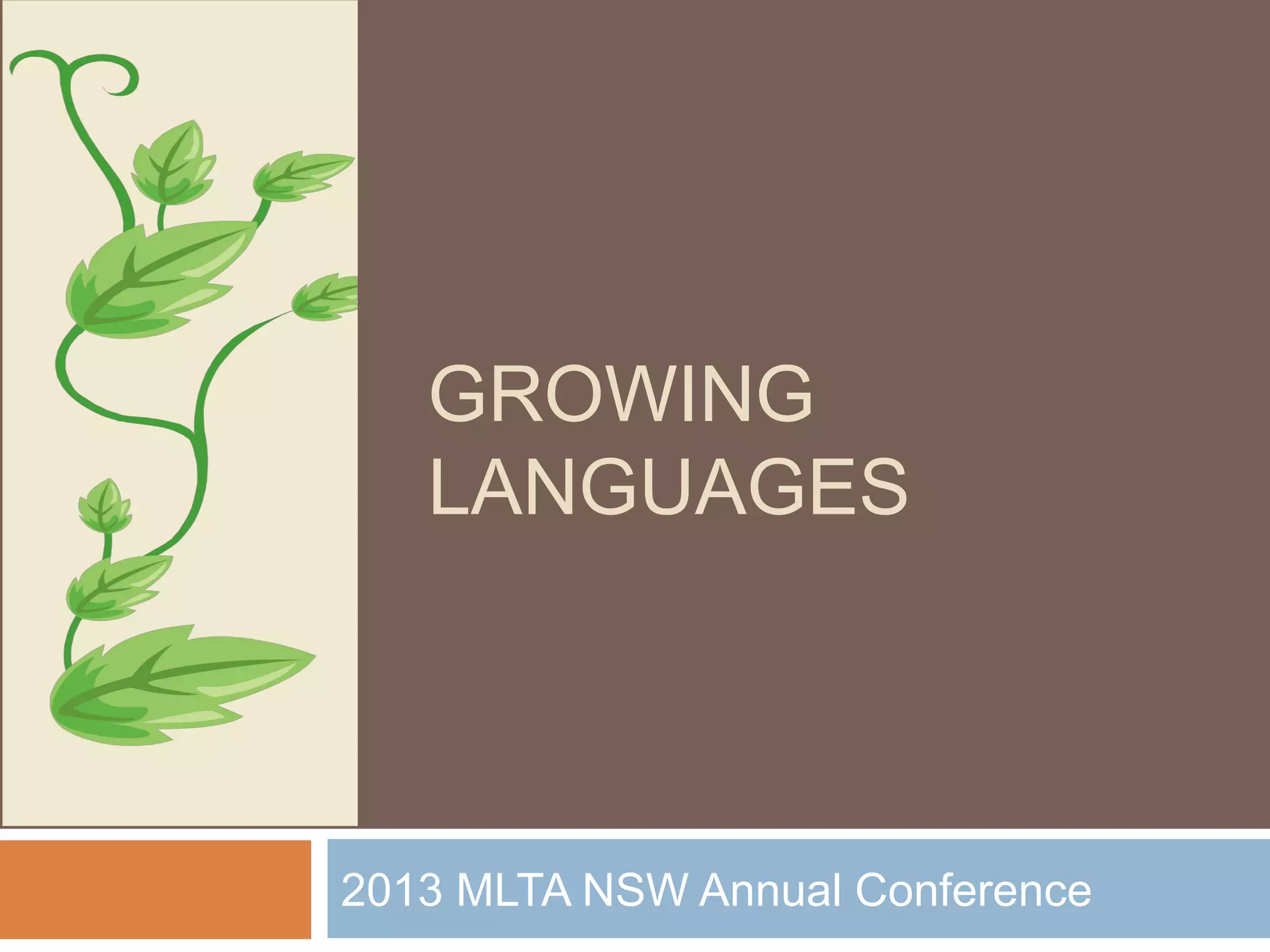 GROWING LANGUAGES

2013 MLTA NSW Annual Conference